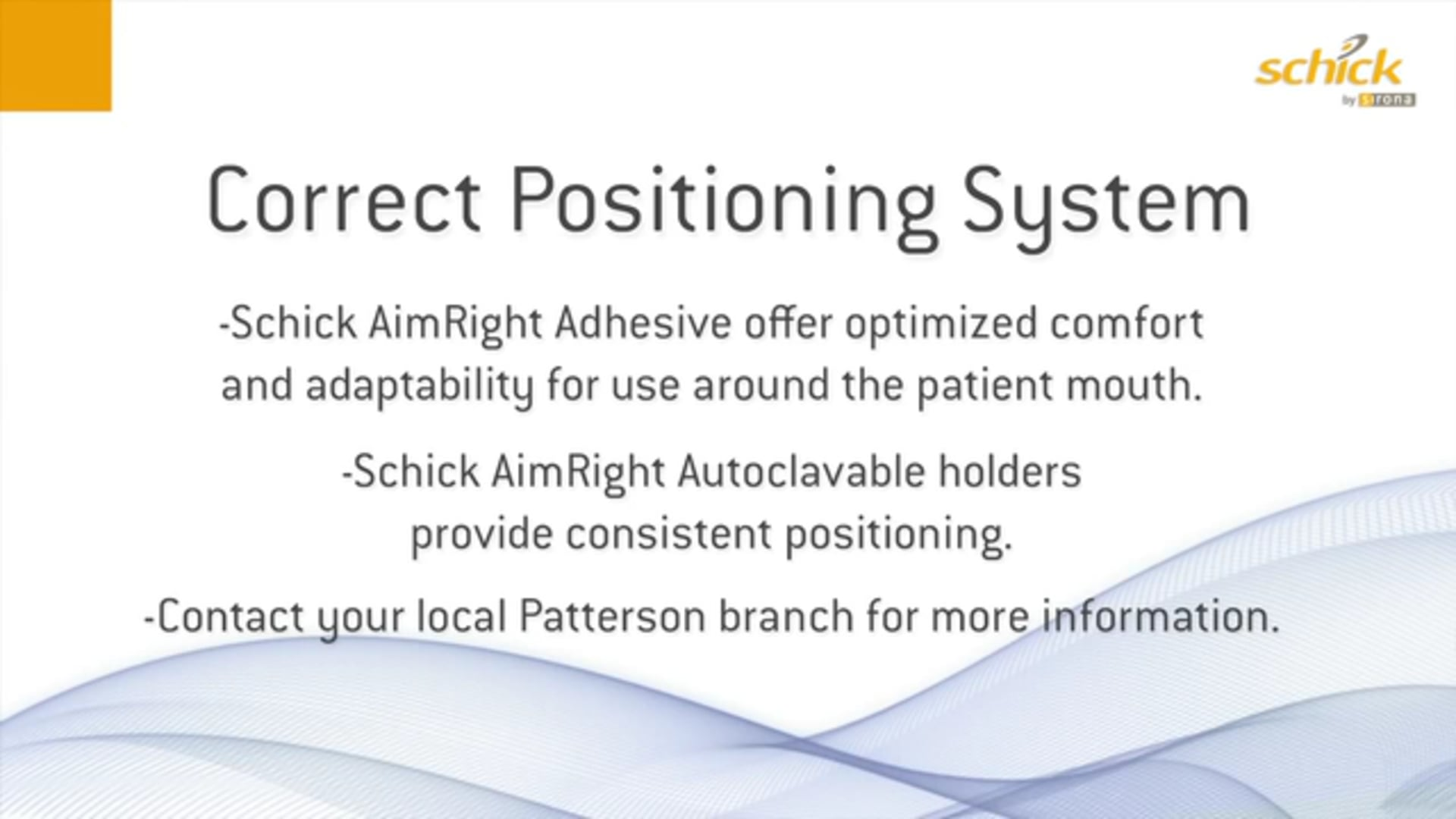 schick
by sirona

Correct Positioning System

-Schick AimRight Adhesive offer optimized comfort and adaptability for use around the patient mouth.

-Schick AimRight Autoclavable holders provide consistent positioning.

-Contact your local Patterson branch for more information.